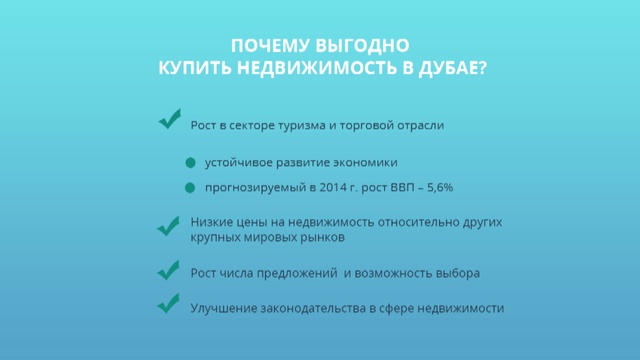 ПОЧЕМУ ВЫГОДНО
КУПИТЬ НЕДВИЖИМОСТЬ В ДУБАЕ?

Рост в секторе туризма и торговой отрасли

устойчивое развитие экономики

прогнозируемый в 2014 г. рост ВВП – 5,6%

Низкие цены на недвижимость относительно других крупных мировых рынков

Рост числа предложений и возможность выбора

Улучшение законодательства в сфере недвижимости